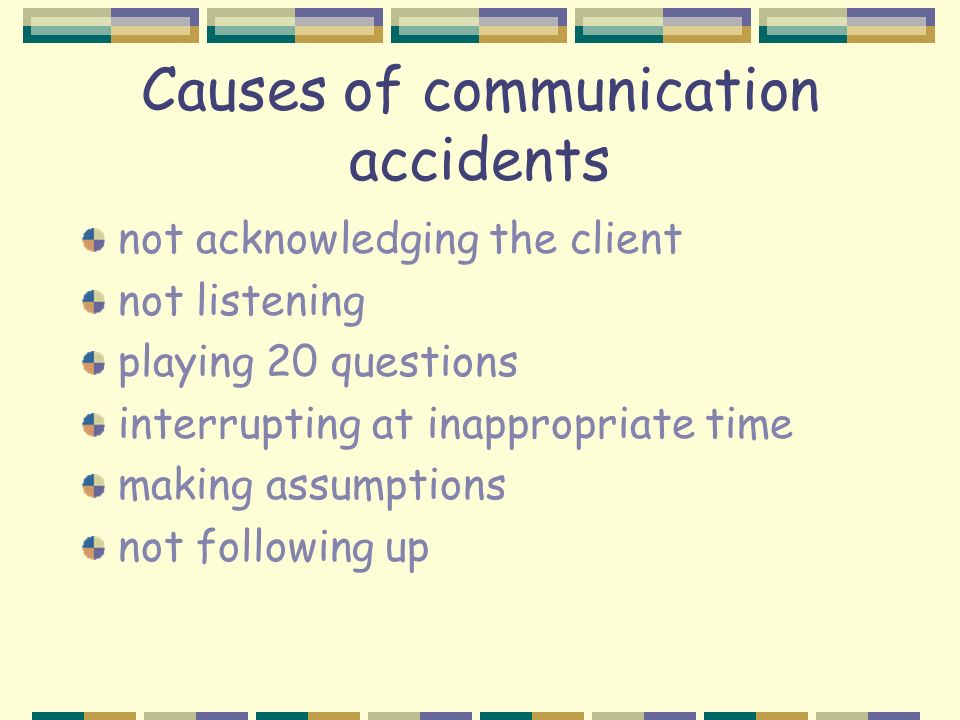 Causes of communication accidents

not acknowledging the client
not listening
playing 20 questions
interrupting at inappropriate time
making assumptions
not following up